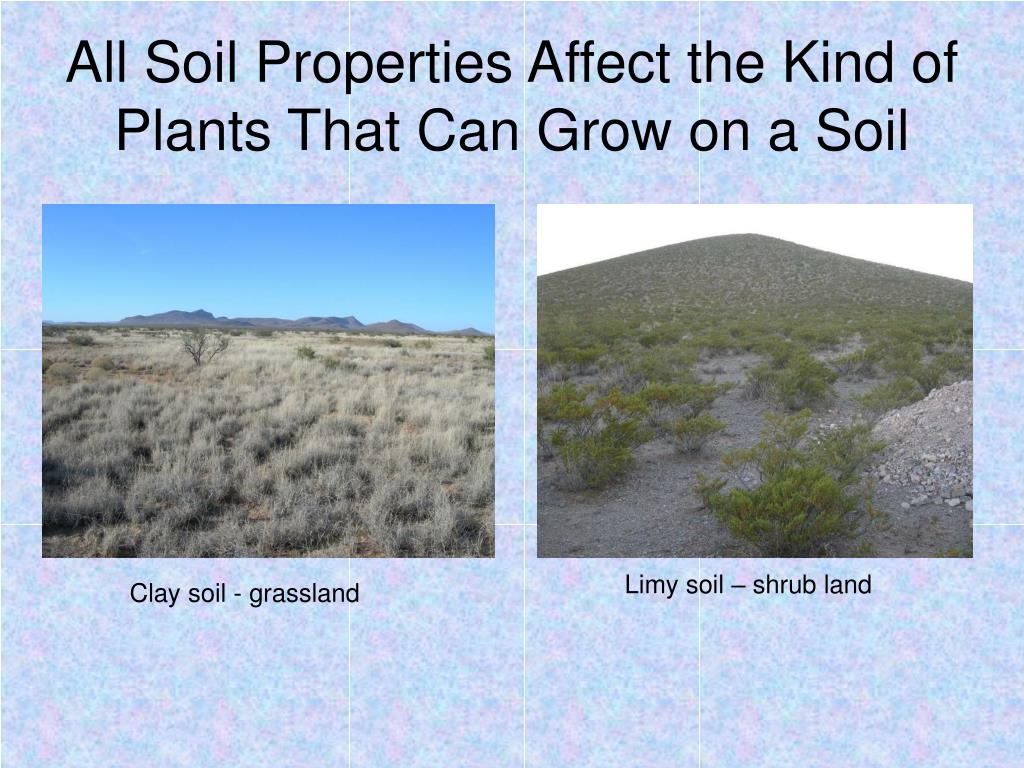 All Soil Properties Affect the Kind of Plants That Can Grow on a Soil

Clay soil - grassland

Limy soil – shrub land